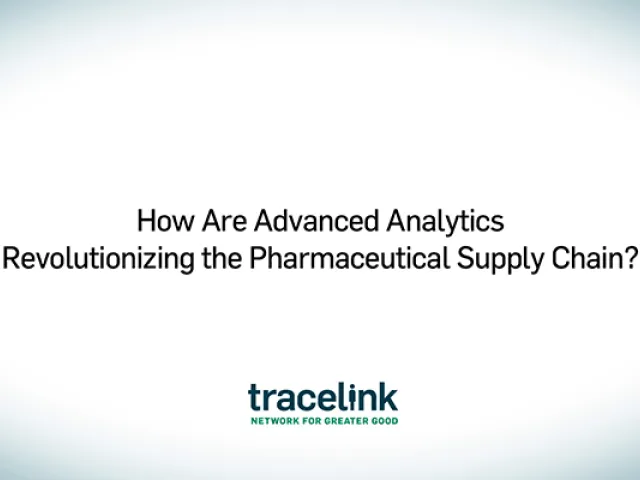 How Are Advanced Analytics Revolutionizing the Pharmaceutical Supply Chain?

tracelink
NETWORK FOR GREATER GOOD